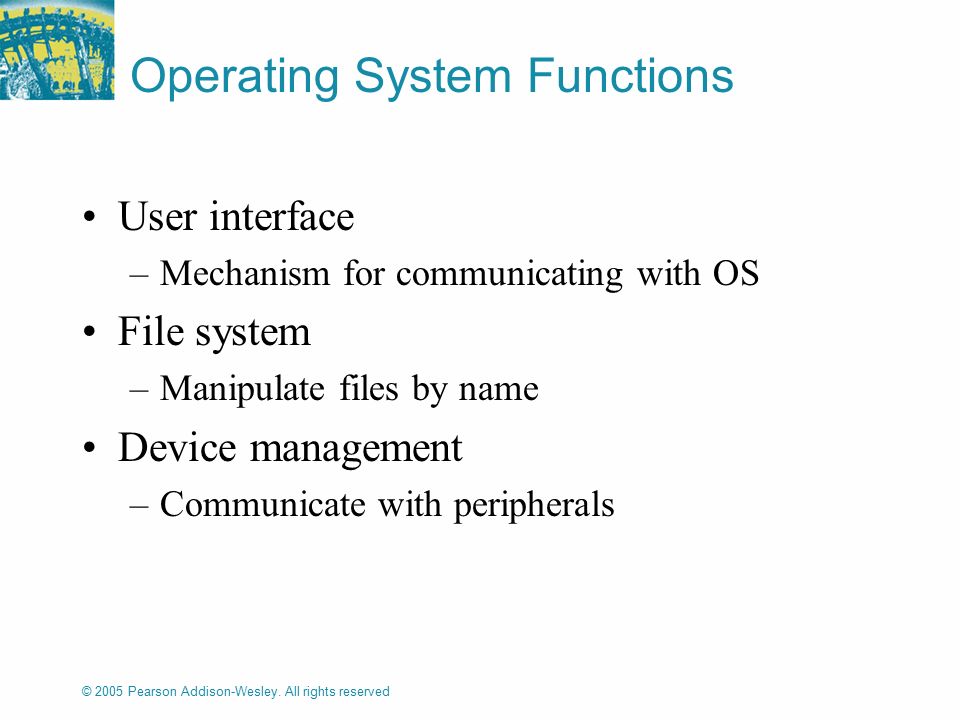 Operating System Functions

• User interface
– Mechanism for communicating with OS
• File system
– Manipulate files by name
• Device management
– Communicate with peripherals

© 2005 Pearson Addison-Wesley. All rights reserved